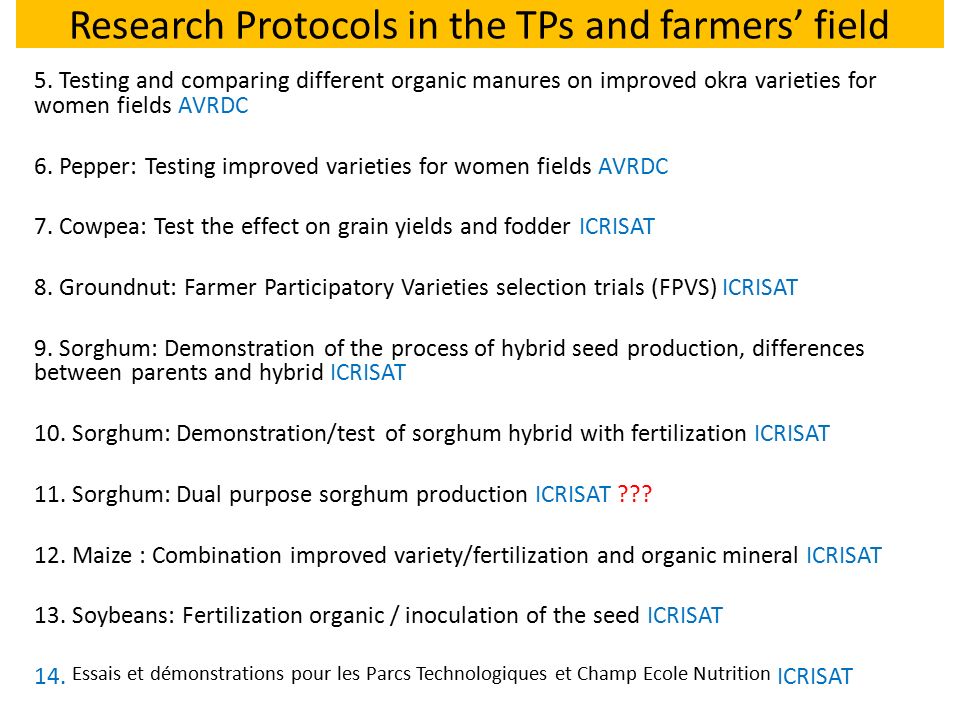 Research Protocols in the TPs and farmers' field

5. Testing and comparing different organic manures on improved okra varieties for women fields AVRDC

6. Pepper: Testing improved varieties for women fields AVRDC

7. Cowpea: Test the effect on grain yields and fodder ICRISAT

8. Groundnut: Farmer Participatory Varieties selection trials (FPVS) ICRISAT

9. Sorghum: Demonstration of the process of hybrid seed production, differences between parents and hybrid ICRISAT

10. Sorghum: Demonstration/test of sorghum hybrid with fertilization ICRISAT

11. Sorghum: Dual purpose sorghum production ICRISAT ???

12. Maize : Combination improved variety/fertilization and organic mineral ICRISAT

13. Soybeans: Fertilization organic / inoculation of the seed ICRISAT

14. Essais et démonstrations pour les Parcs Technologiques et Champ Ecole Nutrition ICRISAT